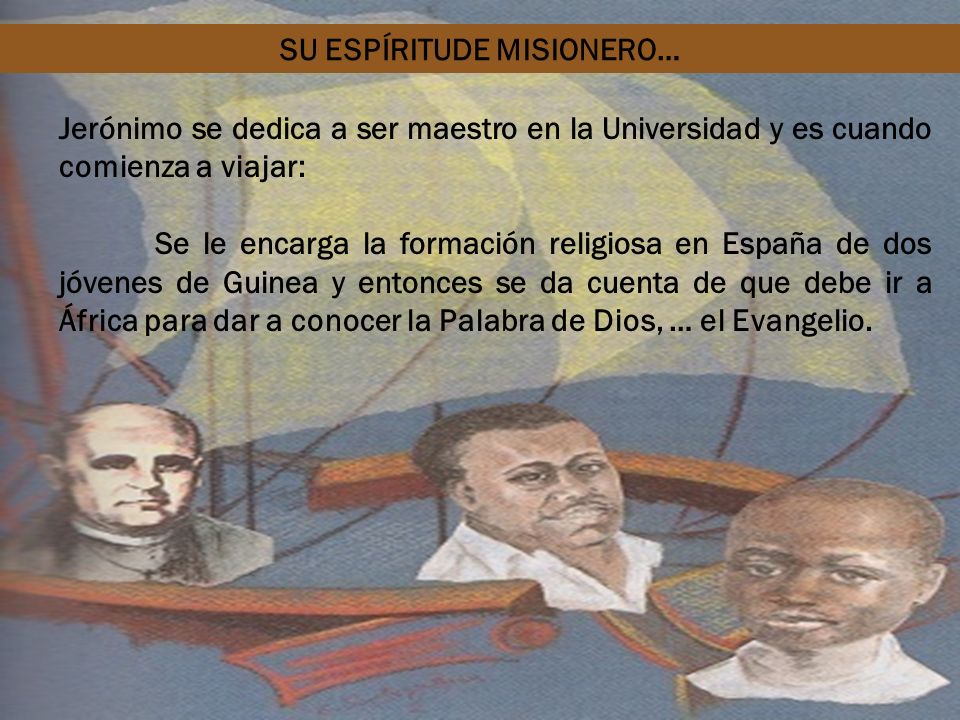 SU ESPÍRITUDE MISIONERO…

Jerónimo se dedica a ser maestro en la Universidad y es cuando comienza a viajar:

Se le encarga la formación religiosa en España de dos jóvenes de Guinea y entonces se da cuenta de que debe ir a África para dar a conocer la Palabra de Dios, … el Evangelio.